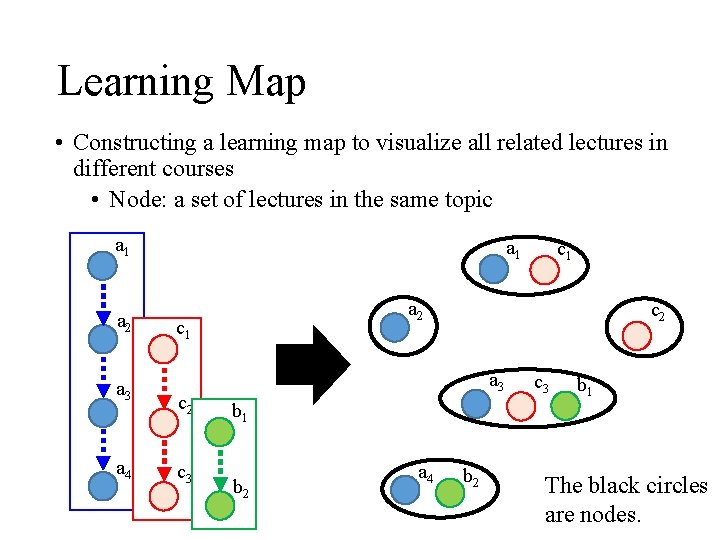 Learning Map

• Constructing a learning map to visualize all related lectures in different courses
  • Node: a set of lectures in the same topic

$a_1$
$a_2$
$a_3$
$a_4$
$c_1$
$c_2$
$c_3$
$b_1$
$b_2$

$a_1$ $c_1$
$a_2$
$c_2$
$a_3$ $c_3$ $b_1$
$a_4$ $b_2$

The black circles are nodes.